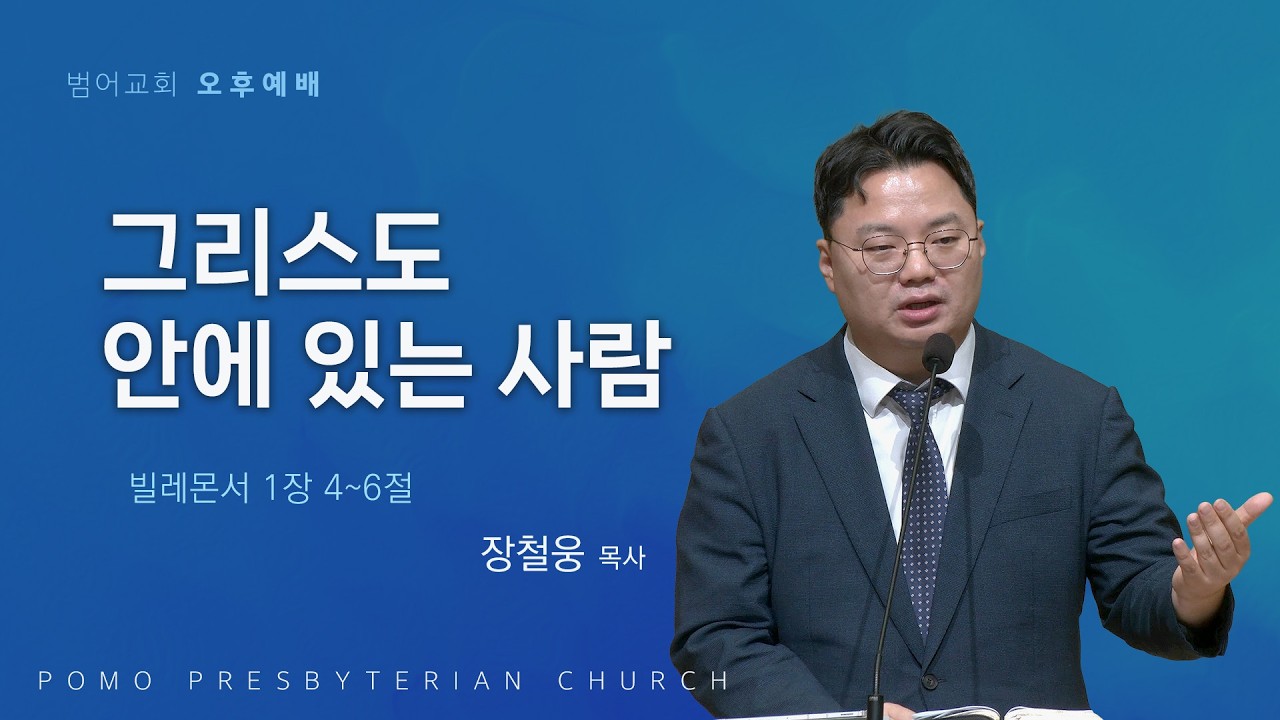 범어교회 오후예배

그리스도
안에 있는 사람

빌레몬서 1장 4~6절

장철웅 목사

POMO PRESBYTERIAN CHURCH